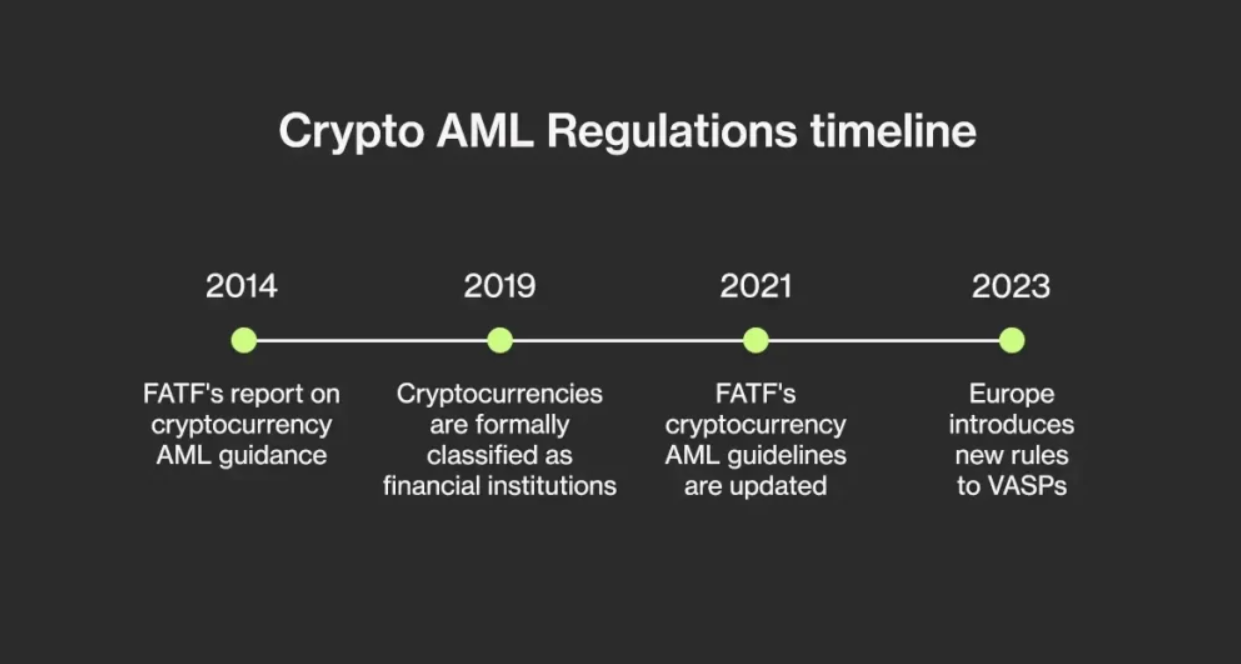 Crypto AML Regulations timeline

2014

FATF's report on cryptocurrency AML guidance

2019

Cryptocurrencies are formally classified as financial institutions

2021

FATF's cryptocurrency AML guidelines are updated

2023

Europe introduces new rules to VASPs